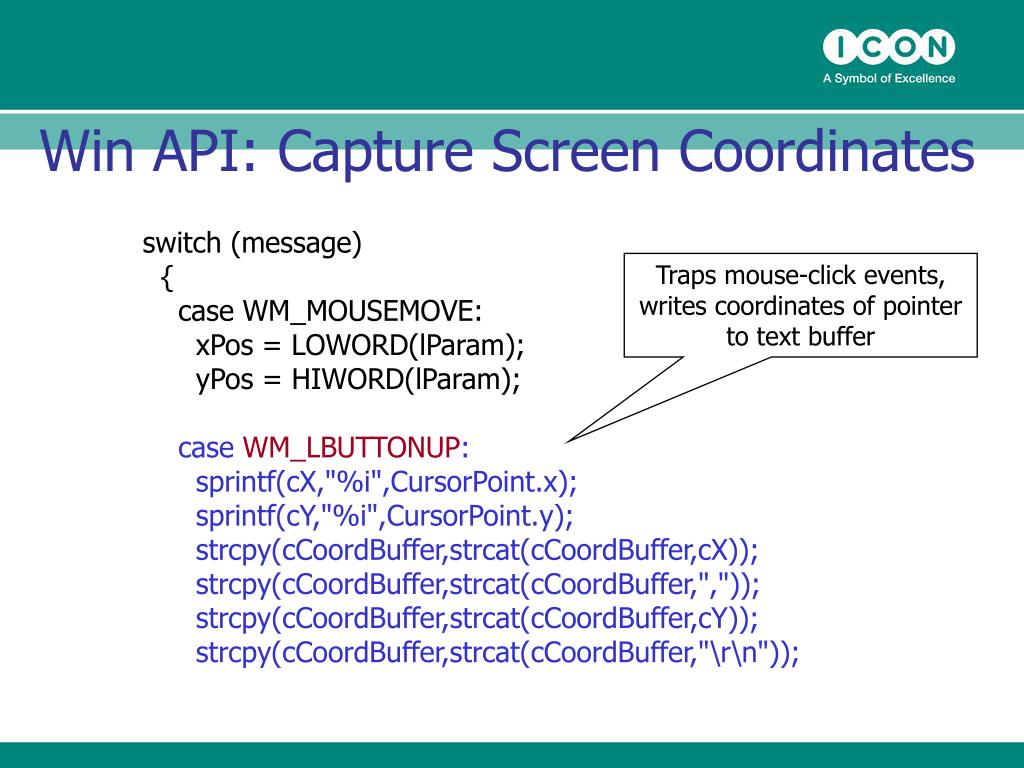 ICON
A Symbol of Excellence

Win API: Capture Screen Coordinates

switch (message)
{
case WM_MOUSEMOVE:
xPos = LOWORD(lParam);
yPos = HIWORD(lParam);

case WM_LBUTTONUP:
sprintf(cX,"%i",CursorPoint.x);
sprintf(cY,"%i",CursorPoint.y);
strcpy(cCoordBuffer,strcat(cCoordBuffer,cX));
strcpy(cCoordBuffer,strcat(cCoordBuffer,","));
strcpy(cCoordBuffer,strcat(cCoordBuffer,cY));
strcpy(cCoordBuffer,strcat(cCoordBuffer,"\r\n"));

Traps mouse-click events, writes coordinates of pointer to text buffer